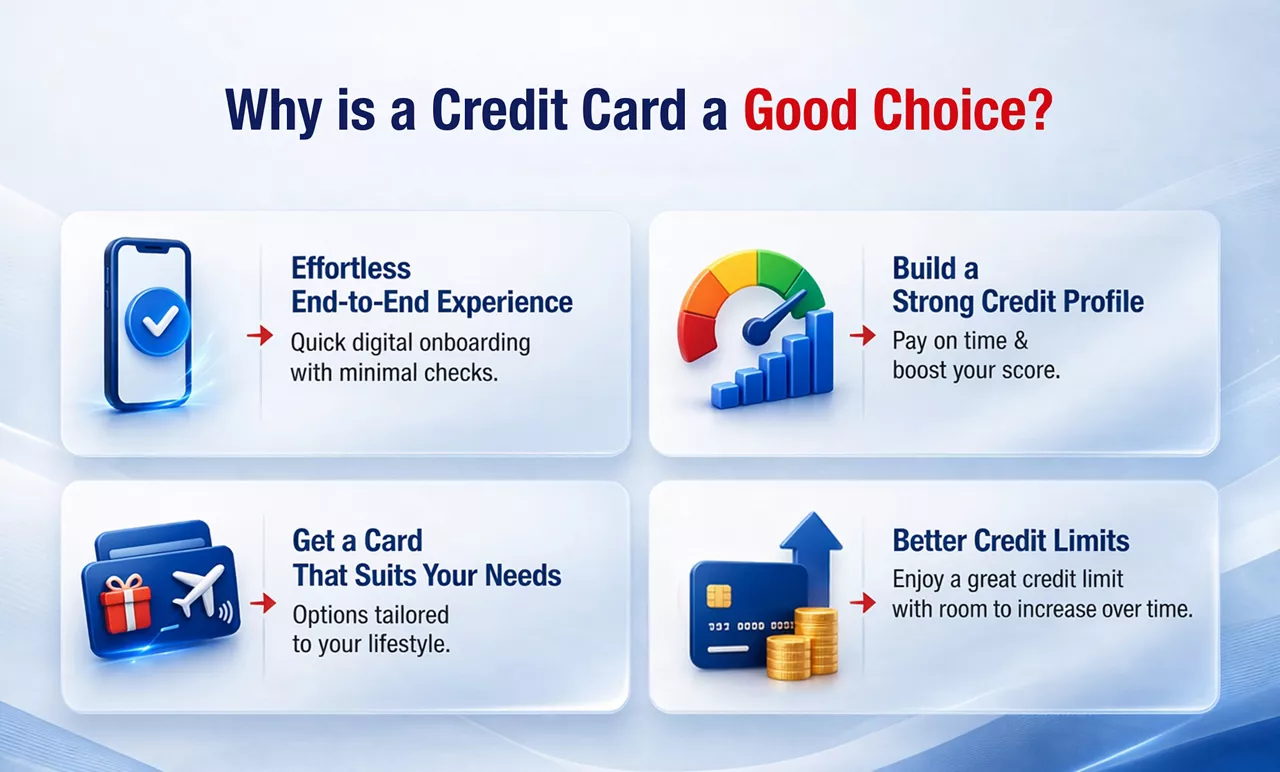 Why is a Credit Card a Good Choice?

Effortless
End-to-End Experience
Quick digital onboarding with minimal checks.

Build a
Strong Credit Profile
Pay on time & boost your score.

Get a Card
That Suits Your Needs
Options tailored to your lifestyle.

Better Credit Limits
Enjoy a great credit limit with room to increase over time.